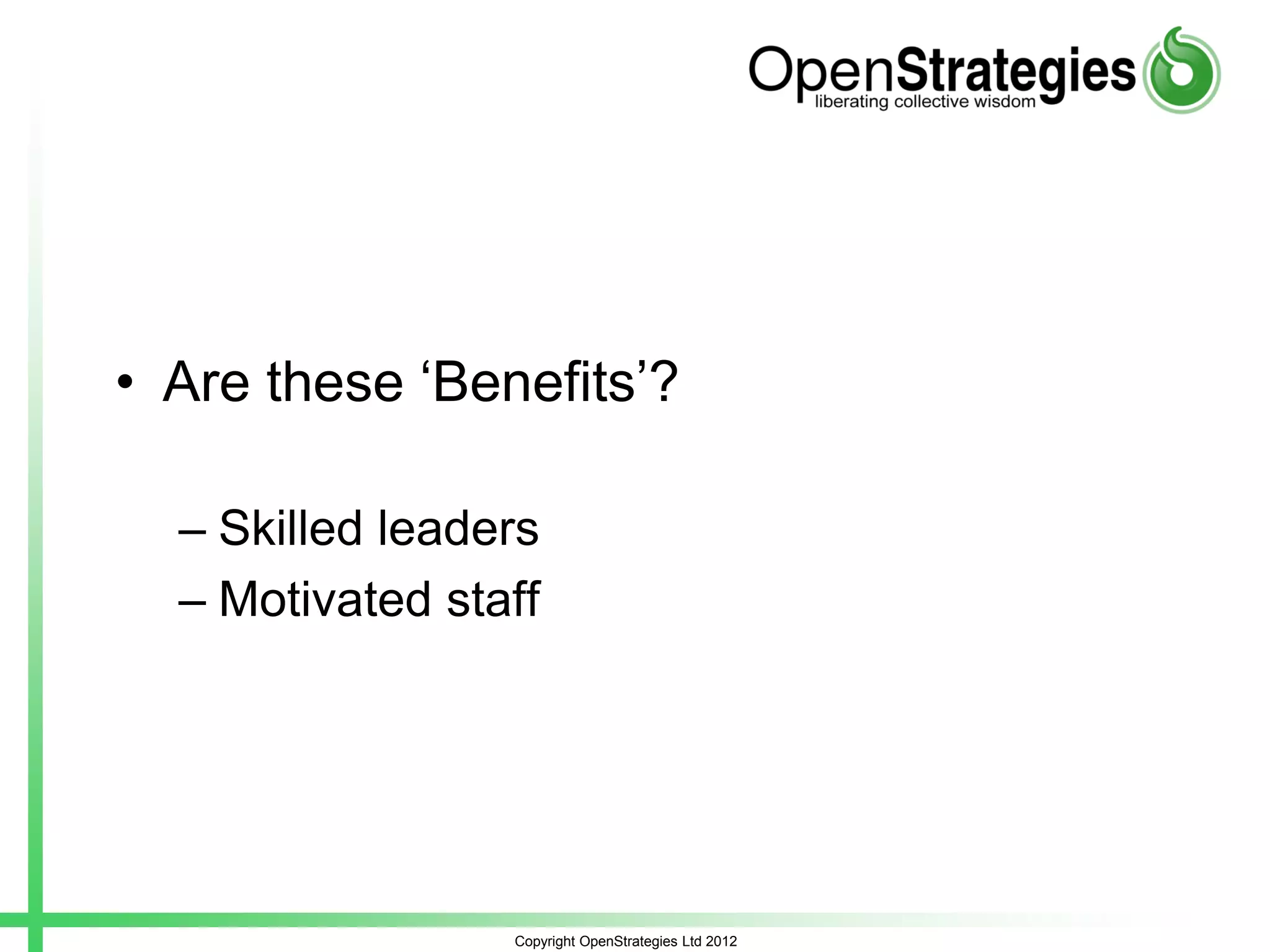 OpenStrategies
liberating collective wisdom

• Are these ‘Benefits’?

– Skilled leaders
– Motivated staff

Copyright OpenStrategies Ltd 2012